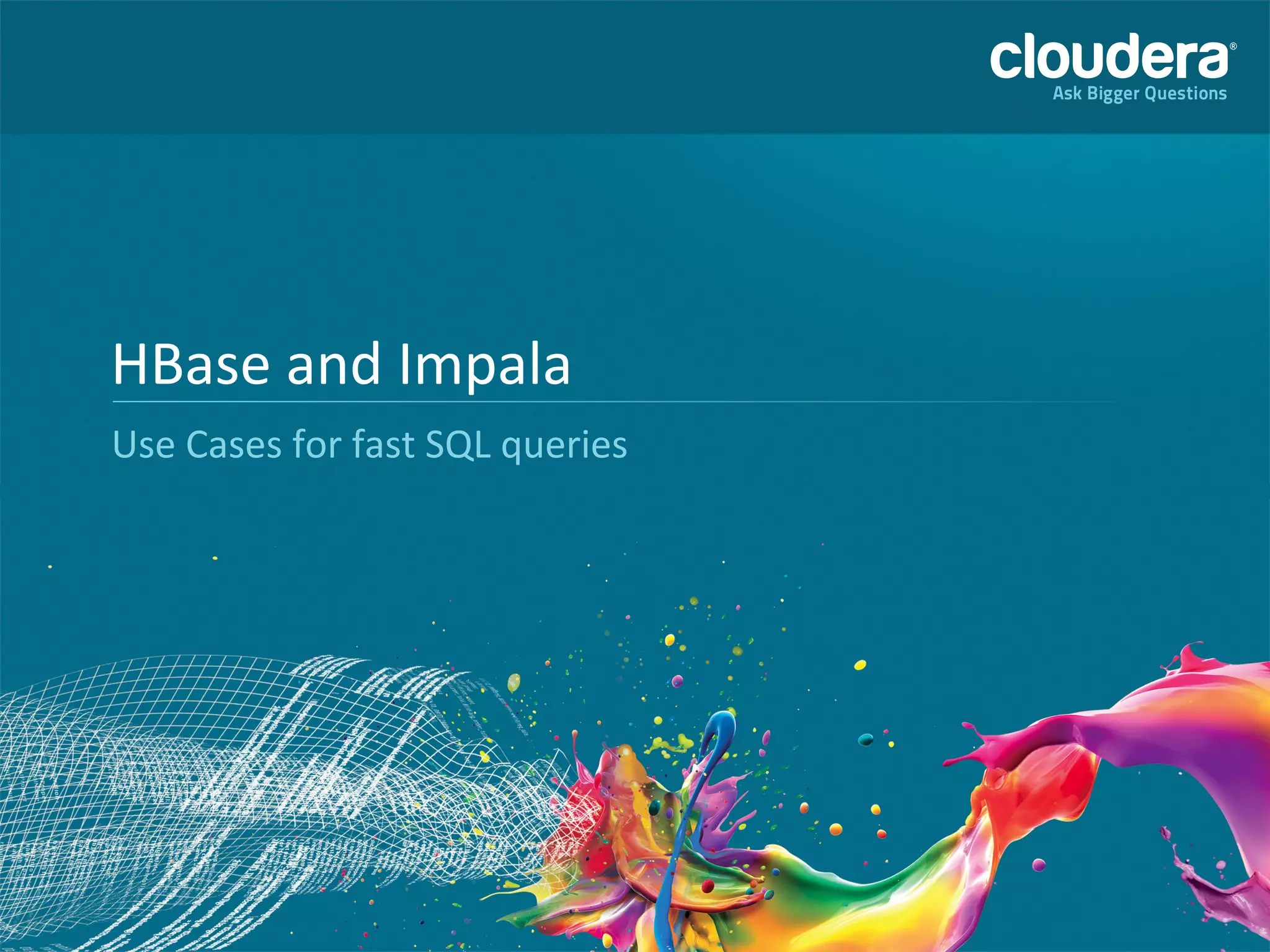 cloudera®
Ask Bigger Questions

HBase and Impala

Use Cases for fast SQL queries